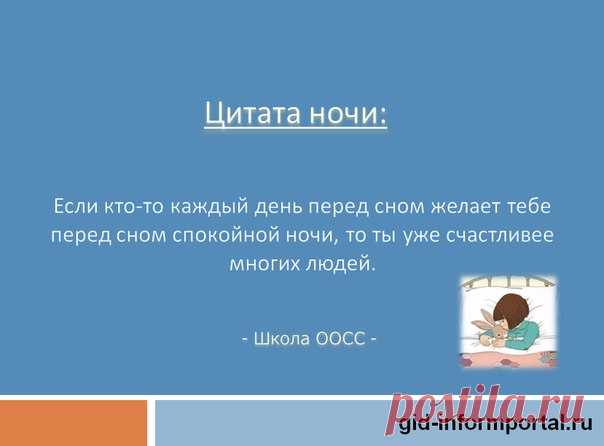 Цитата ночи:

Если кто-то каждый день перед сном желает тебе перед сном спокойной ночи, то ты уже счастливее многих людей.

- Школа ООСС -

postila.ru

gid-informportal.ru